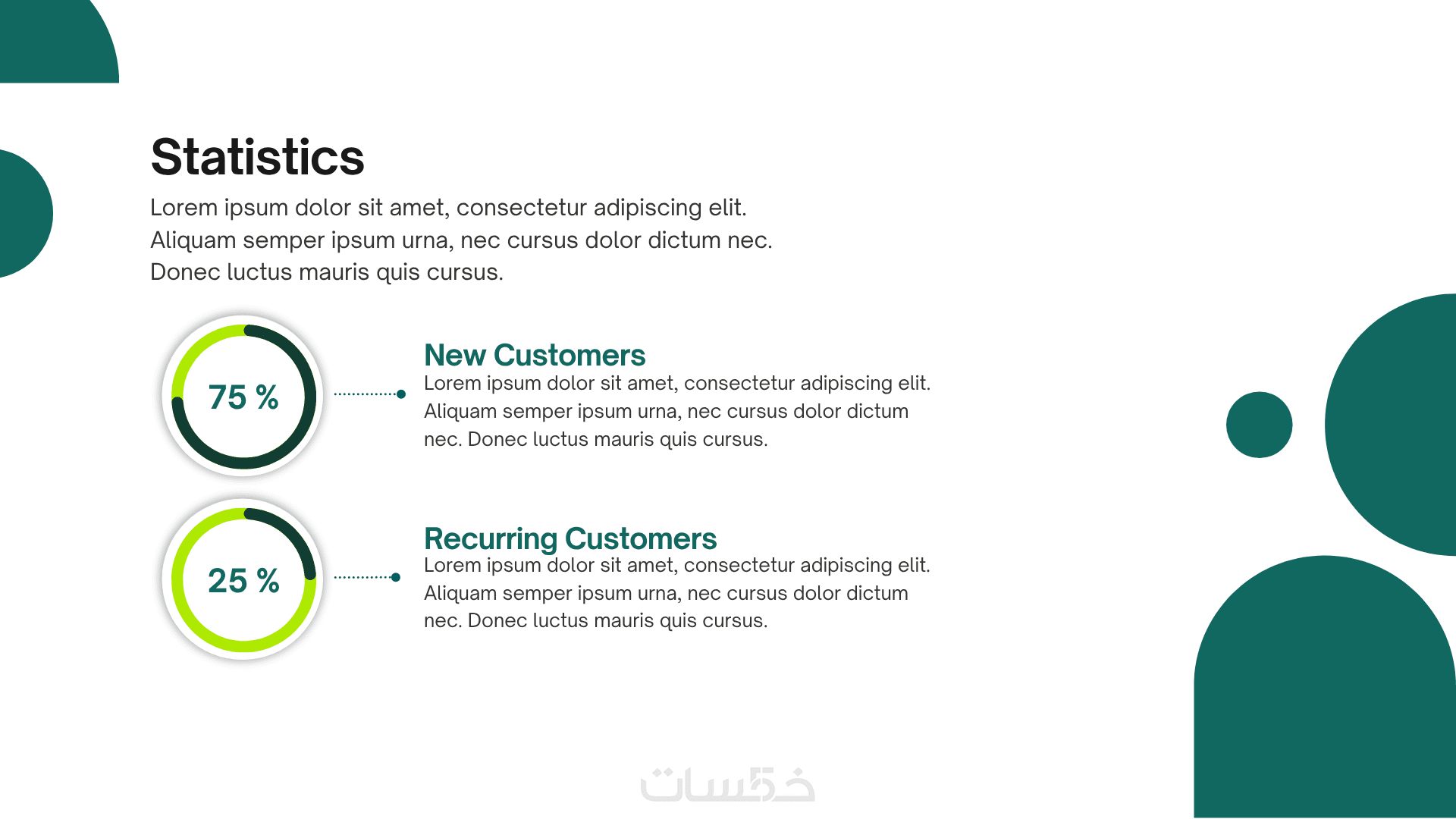 Statistics

Lorem ipsum dolor sit amet, consectetur adipiscing elit. Aliquam semper ipsum urna, nec cursus dolor dictum nec. Donec luctus mauris quis cursus.

75 %

New Customers

Lorem ipsum dolor sit amet, consectetur adipiscing elit. Aliquam semper ipsum urna, nec cursus dolor dictum nec. Donec luctus mauris quis cursus.

25 %

Recurring Customers

Lorem ipsum dolor sit amet, consectetur adipiscing elit. Aliquam semper ipsum urna, nec cursus dolor dictum nec. Donec luctus mauris quis cursus.

خمسات